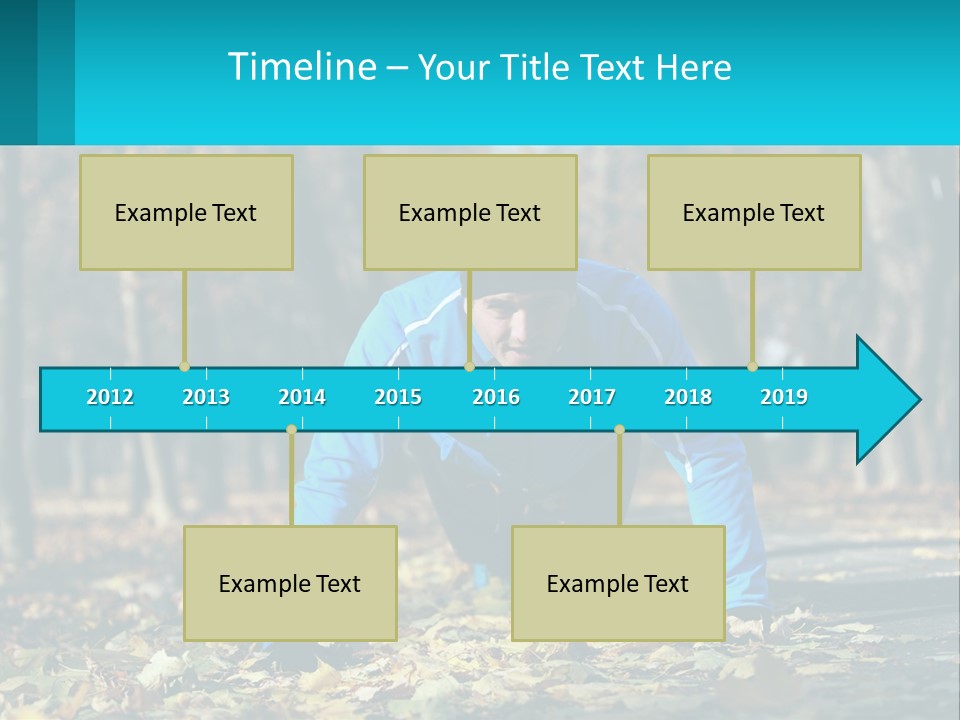 Timeline – Your Title Text Here

Example Text

Example Text

Example Text

2012 2013 2014 2015 2016 2017 2018 2019

Example Text

Example Text